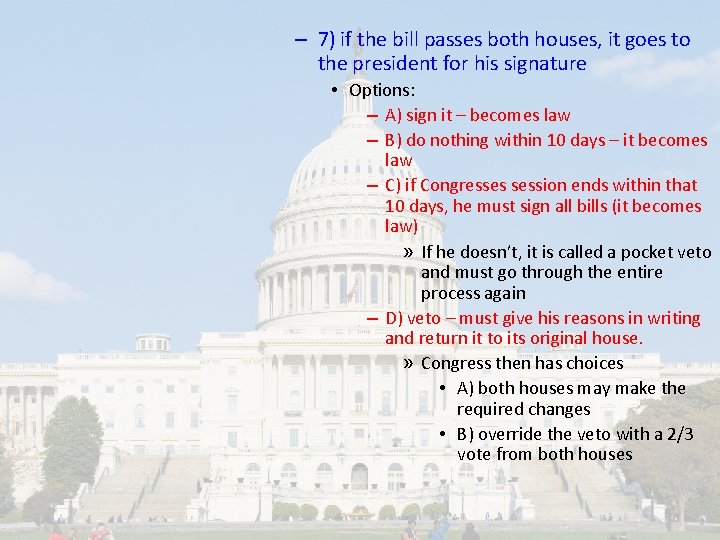 – 7) if the bill passes both houses, it goes to the president for his signature

• Options:

– A) sign it – becomes law

– B) do nothing within 10 days – it becomes law

– C) if Congresses session ends within that 10 days, he must sign all bills (it becomes law)

» If he doesn't, it is called a pocket veto and must go through the entire process again

– D) veto – must give his reasons in writing and return it to its original house.

» Congress then has choices

• A) both houses may make the required changes

• B) override the veto with a 2/3 vote from both houses